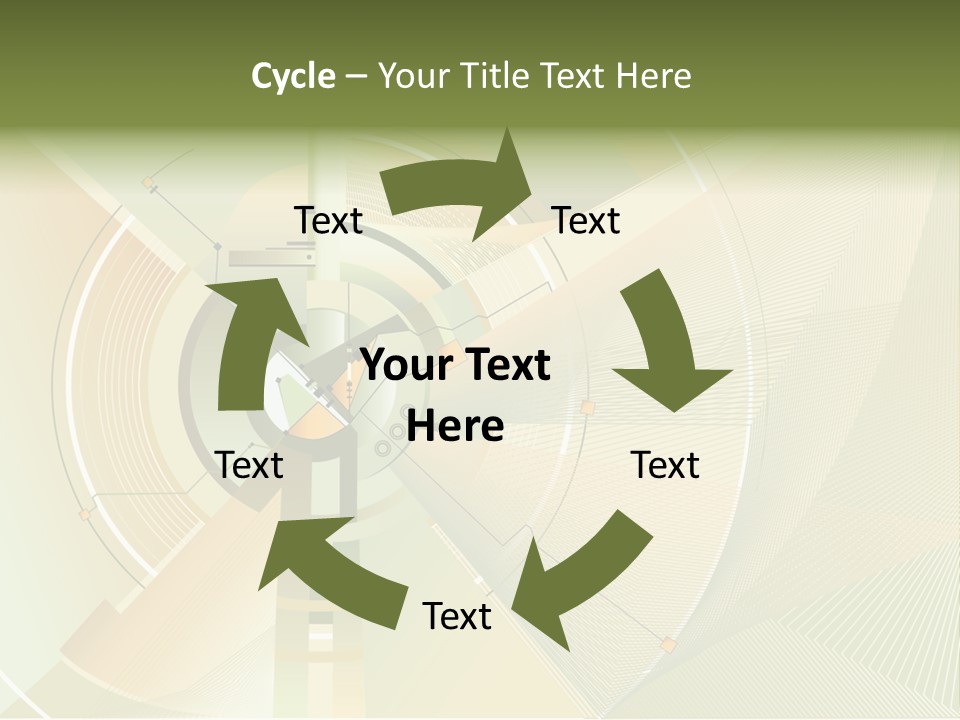 Cycle – Your Title Text Here

Text

Text

Your Text Here

Text

Text

Text